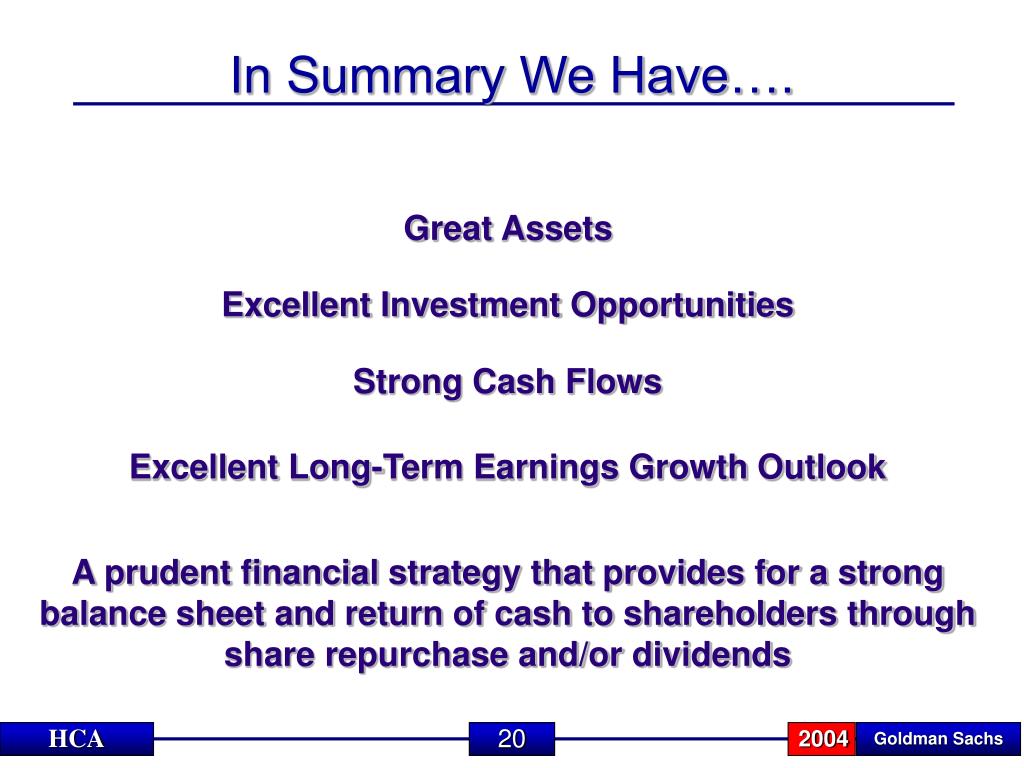 In Summary We Have….

Great Assets

Excellent Investment Opportunities

Strong Cash Flows

Excellent Long-Term Earnings Growth Outlook

A prudent financial strategy that provides for a strong balance sheet and return of cash to shareholders through share repurchase and/or dividends

HCA

20

2004

Goldman Sachs